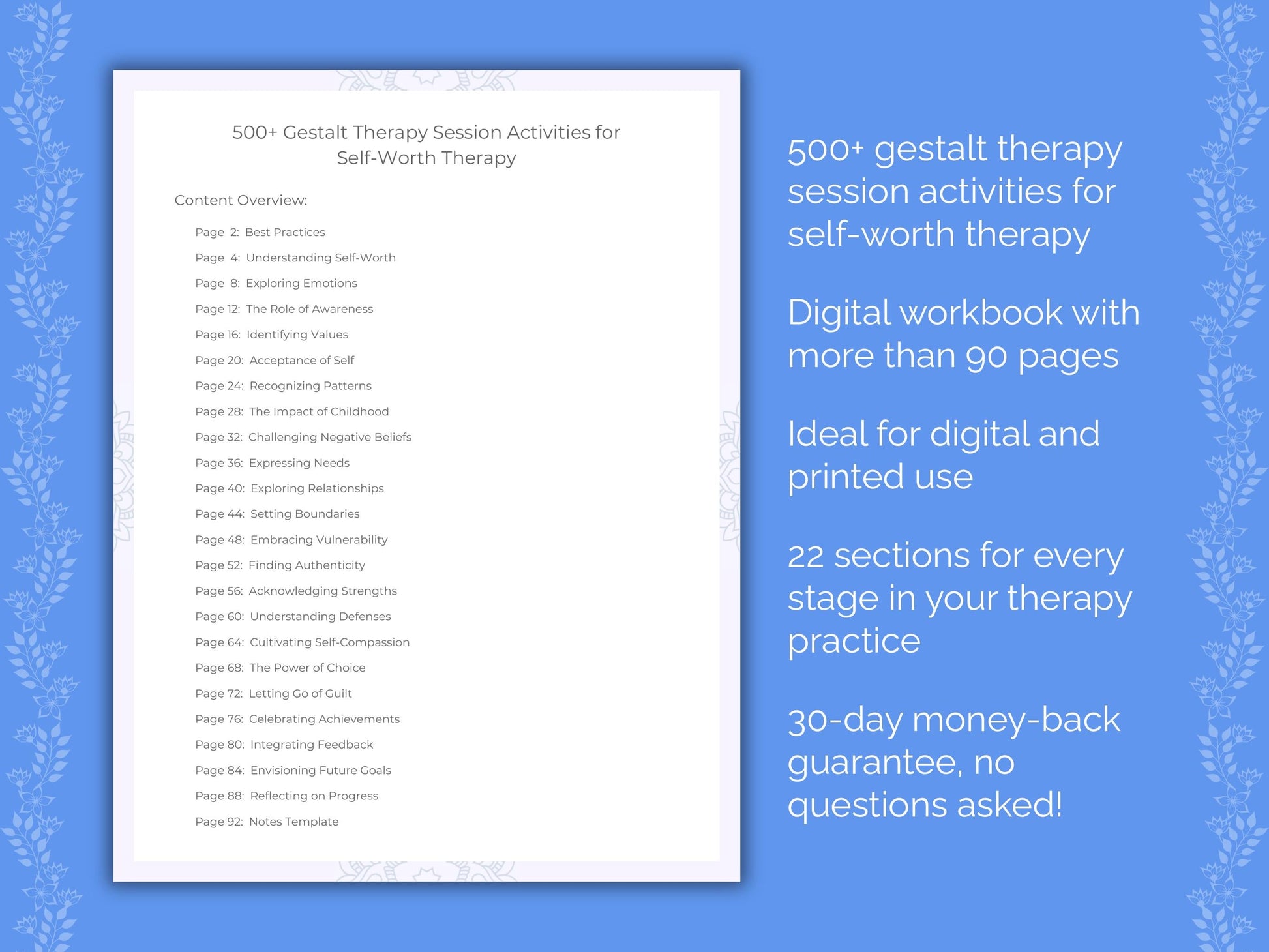 500+ Gestalt Therapy Session Activities for Self-Worth Therapy

Content Overview:

Page 2: Best Practices
Page 4: Understanding Self-Worth
Page 8: Exploring Emotions
Page 12: The Role of Awareness
Page 16: Identifying Values
Page 20: Acceptance of Self
Page 24: Recognizing Patterns
Page 28: The Impact of Childhood
Page 32: Challenging Negative Beliefs
Page 36: Expressing Needs
Page 40: Exploring Relationships
Page 44: Setting Boundaries
Page 48: Embracing Vulnerability
Page 52: Finding Authenticity
Page 56: Acknowledging Strengths
Page 60: Understanding Defenses
Page 64: Cultivating Self-Compassion
Page 68: The Power of Choice
Page 72: Letting Go of Guilt
Page 76: Celebrating Achievements
Page 80: Integrating Feedback
Page 84: Envisioning Future Goals
Page 88: Reflecting on Progress
Page 92: Notes Template

500+ gestalt therapy session activities for self-worth therapy

Digital workbook with more than 90 pages

Ideal for digital and printed use

22 sections for every stage in your therapy practice

30-day money-back guarantee, no questions asked!